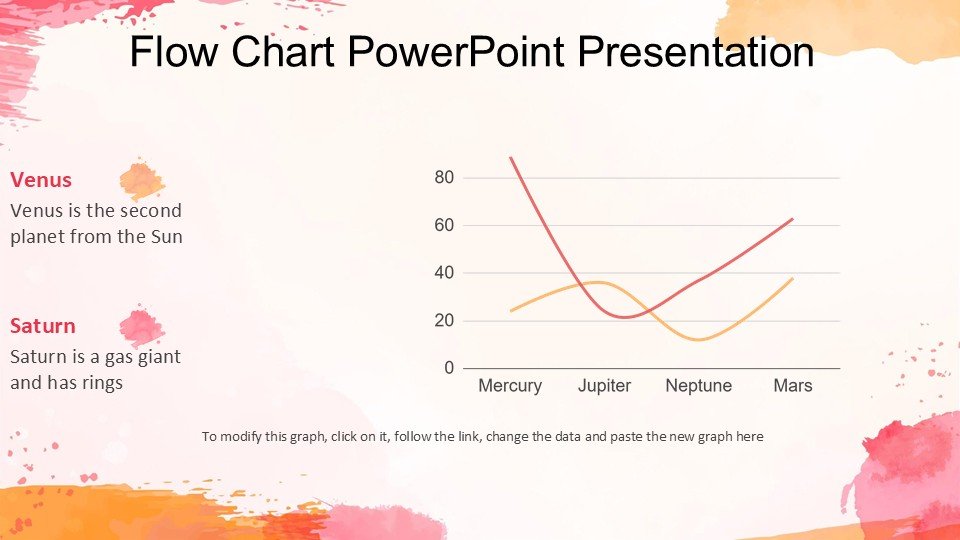 Flow Chart PowerPoint Presentation

Venus
Venus is the second planet from the Sun

Saturn
Saturn is a gas giant and has rings

80
60
40
20
0
Mercury Jupiter Neptune Mars

To modify this graph, click on it, follow the link, change the data and paste the new graph here